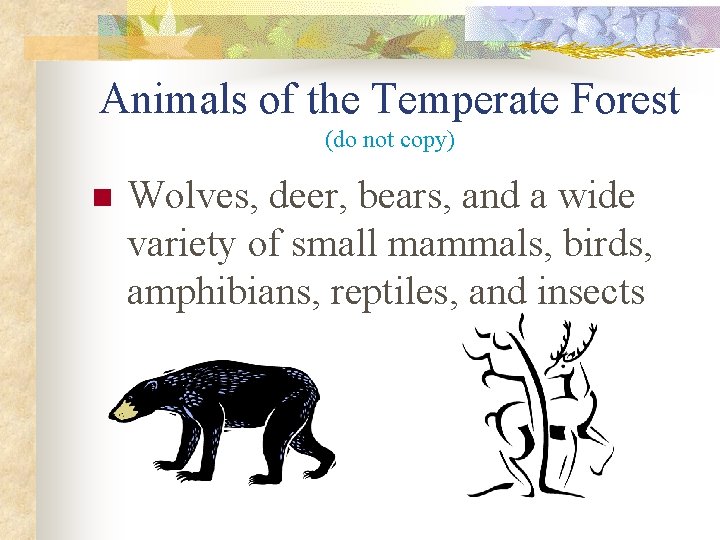 Animals of the Temperate Forest
(do not copy)

Wolves, deer, bears, and a wide variety of small mammals, birds, amphibians, reptiles, and insects